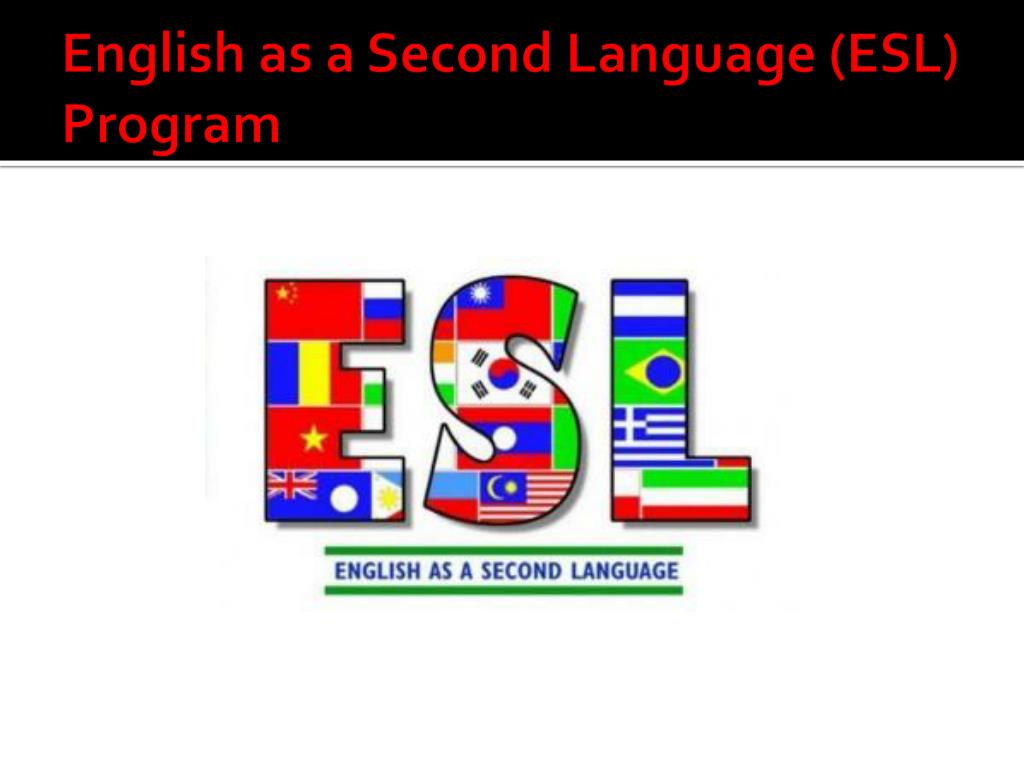 English as a Second Language (ESL) Program

ESL

ENGLISH AS A SECOND LANGUAGE